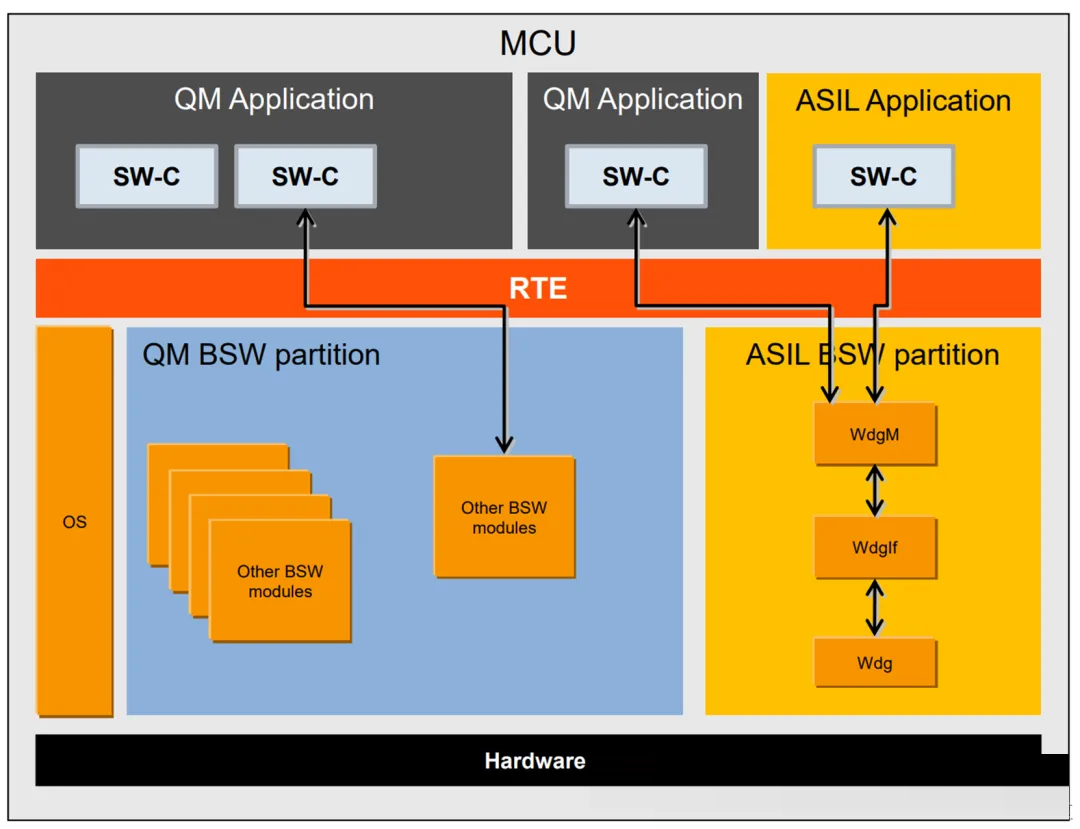 MCU

QM Application

SW-C

SW-C

QM Application

SW-C

ASIL Application

SW-C

RTE

OS

QM BSW partition

Other BSW modules

Other BSW modules

ASIL BSW partition

WdgM

WdgIf

Wdg

Hardware